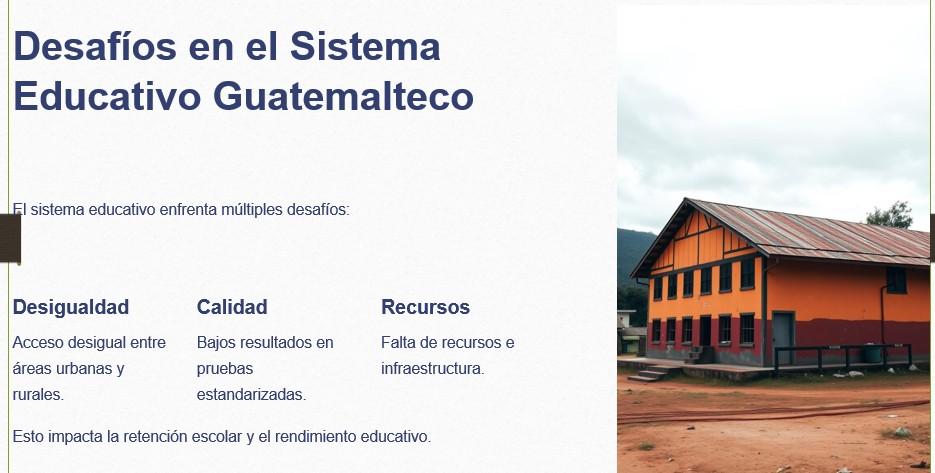 Desafíos en el Sistema Educativo Guatemalteco

El sistema educativo enfrenta múltiples desafíos:

Desigualdad

Acceso desigual entre áreas urbanas y rurales.

Calidad

Bajos resultados en pruebas estandarizadas.

Recursos

Falta de recursos e infraestructura.

Esto impacta la retención escolar y el rendimiento educativo.